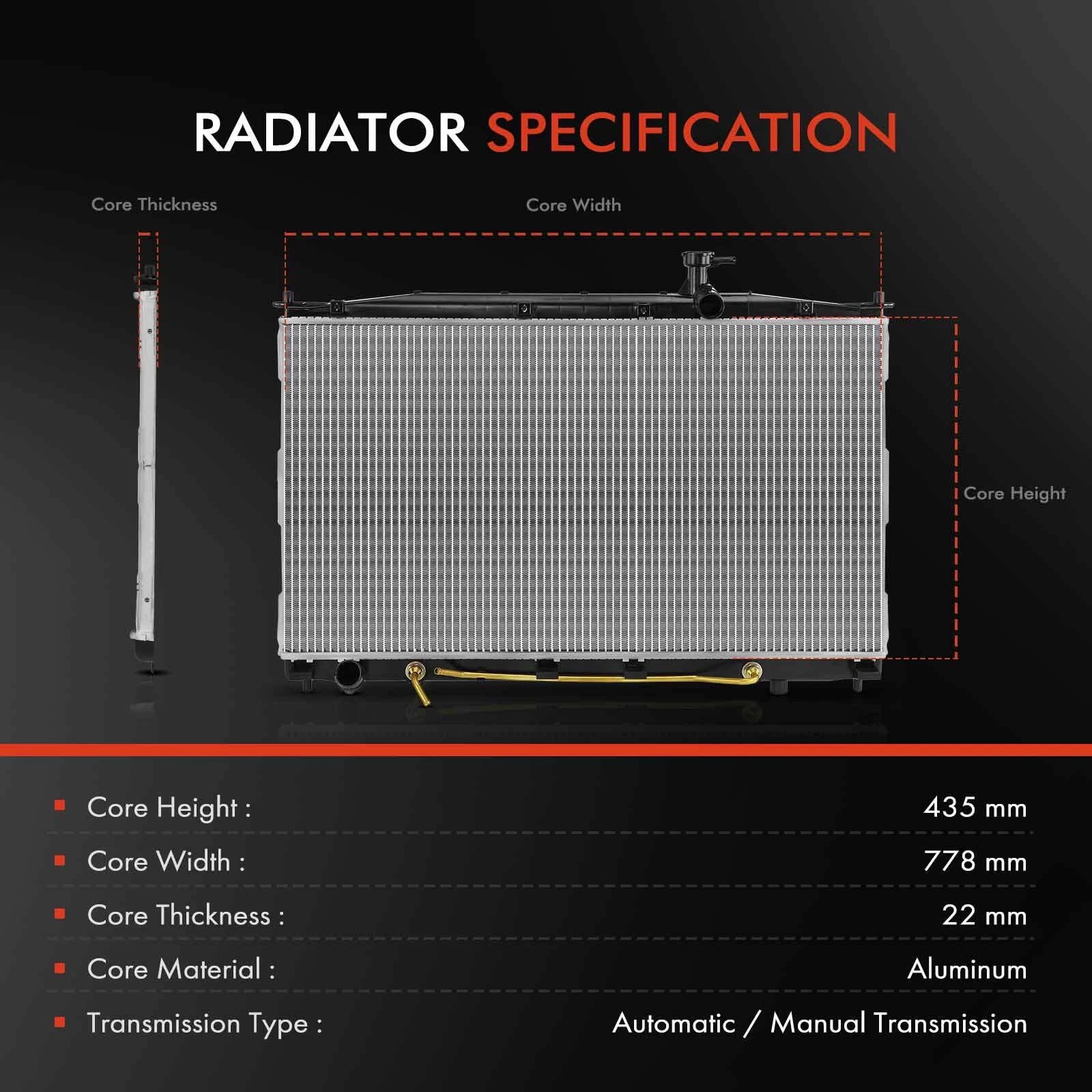 RADIATOR SPECIFICATION

Core Thickness

Core Width

Core Height

| | |
|---|---|
| Core Height : | 435 mm |
| Core Width : | 778 mm |
| Core Thickness : | 22 mm |
| Core Material : | Aluminum |
| Transmission Type : | Automatic / Manual Transmission |